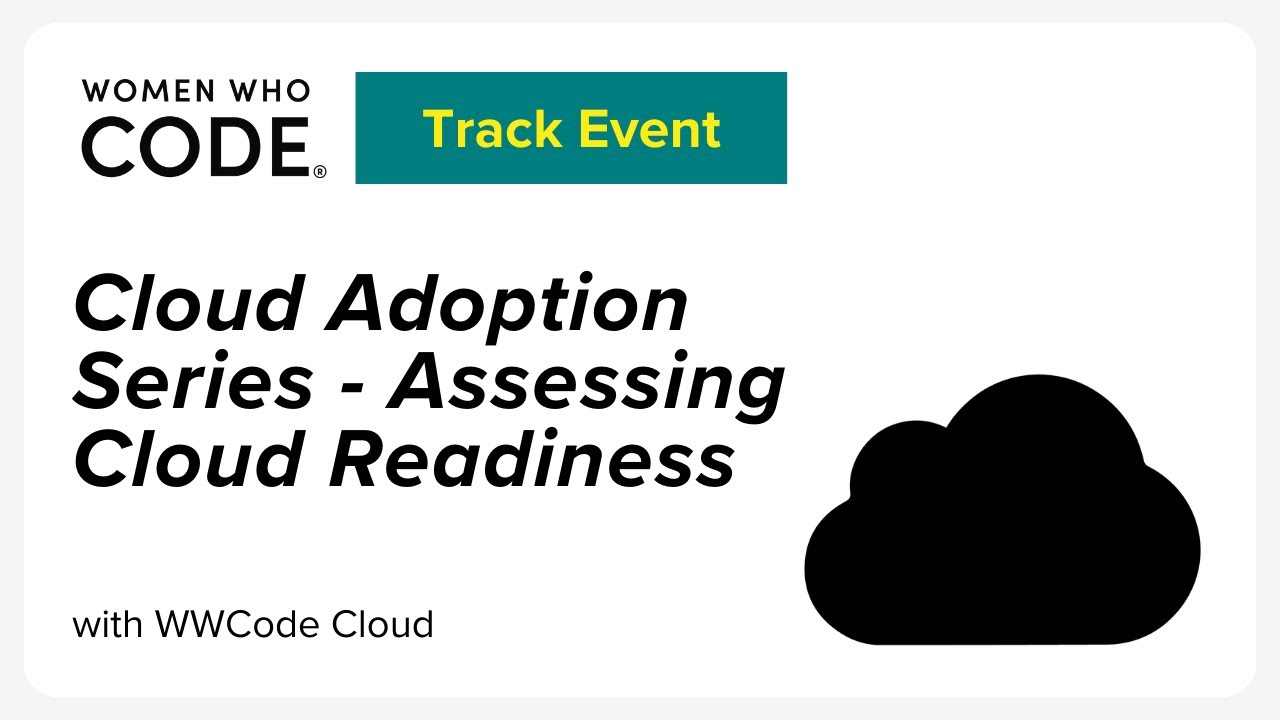 WOMEN WHO CODE®

Track Event

Cloud Adoption Series - Assessing Cloud Readiness

with WWCode Cloud